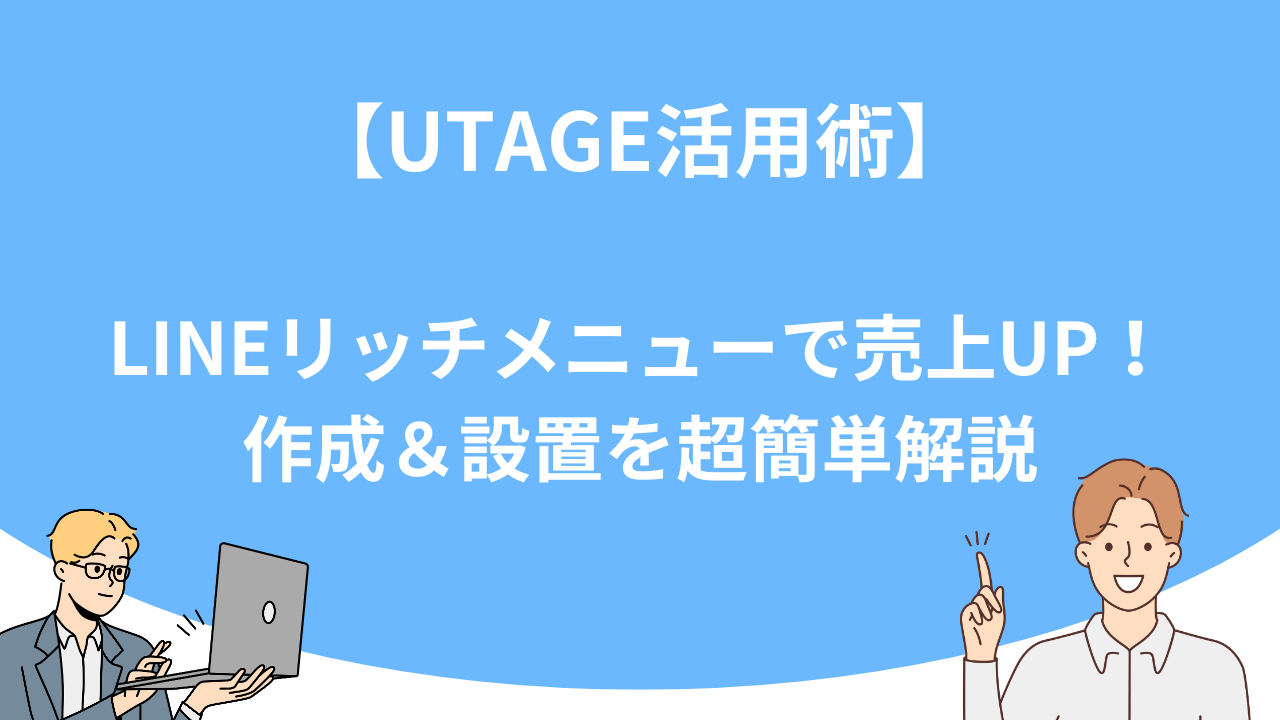 【UTAGE活用術】

LINEリッチメニューで売上UP！
作成＆設置を超簡単解説